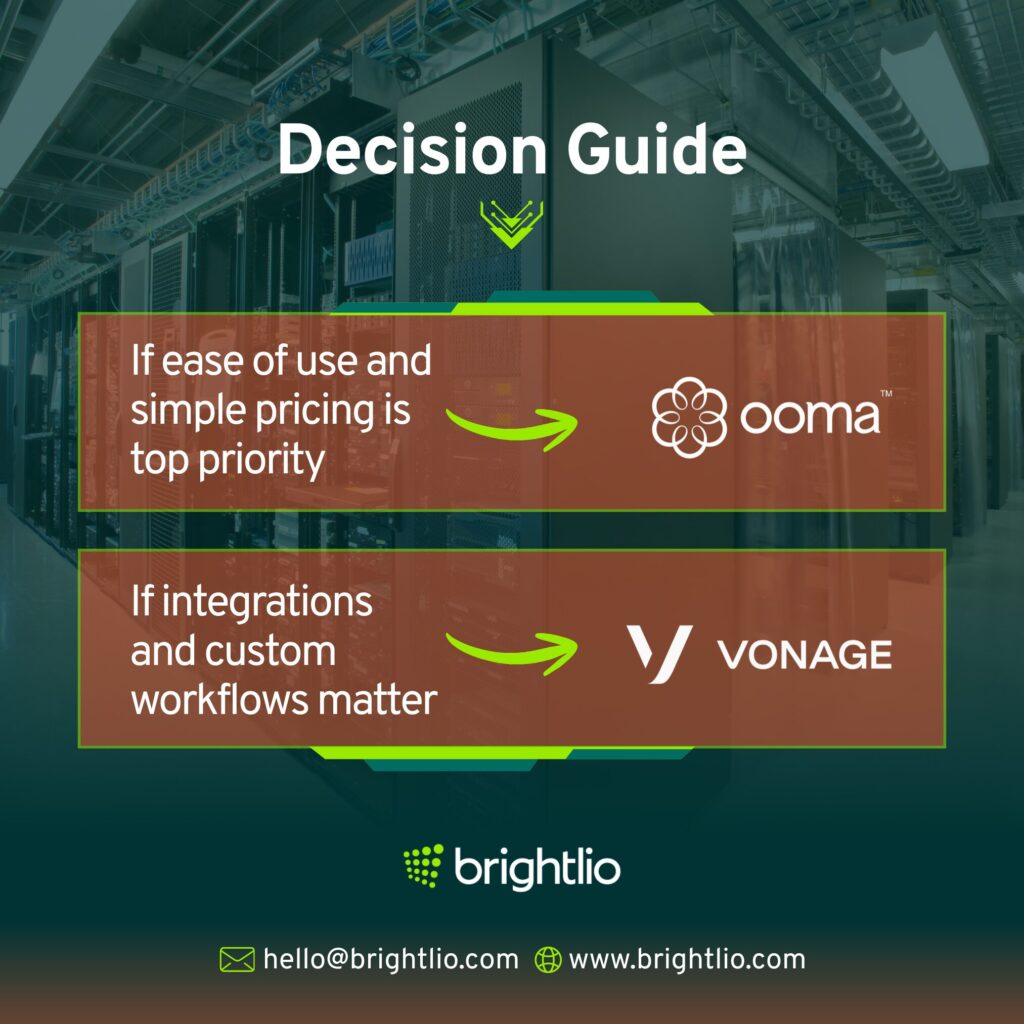 Decision Guide

If ease of use and simple pricing is top priority

ooma™

If integrations and custom workflows matter

VONAGE

brightlio

hello@brightlio.com www.brightlio.com